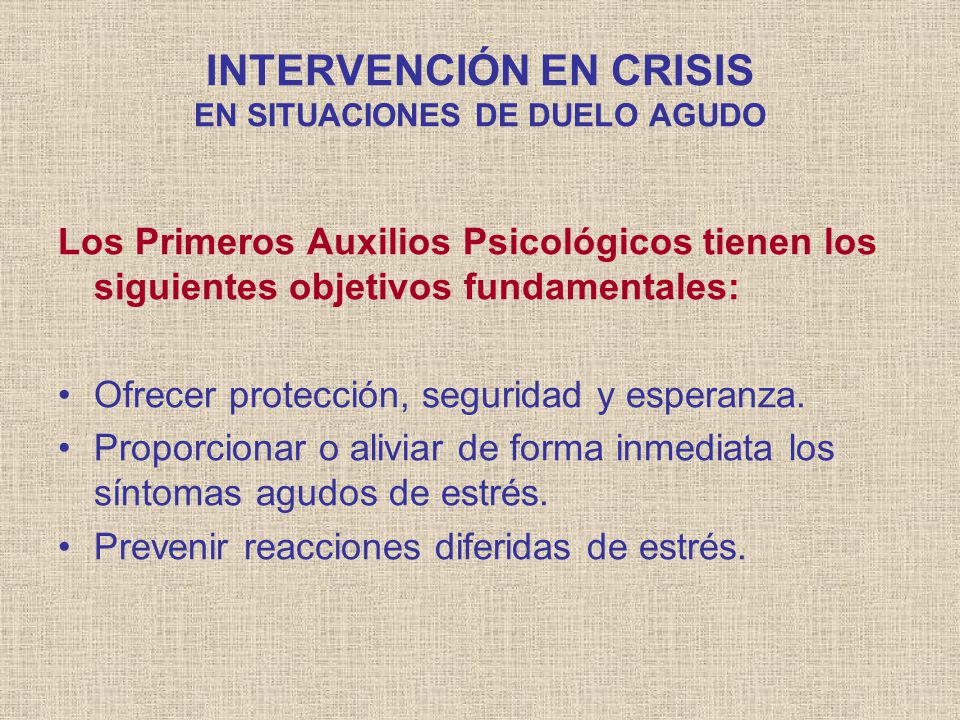 INTERVENCIÓN EN CRISIS
EN SITUACIONES DE DUELO AGUDO

Los Primeros Auxilios Psicológicos tienen los siguientes objetivos fundamentales:

• Ofrecer protección, seguridad y esperanza.
• Proporcionar o aliviar de forma inmediata los síntomas agudos de estrés.
• Prevenir reacciones diferidas de estrés.